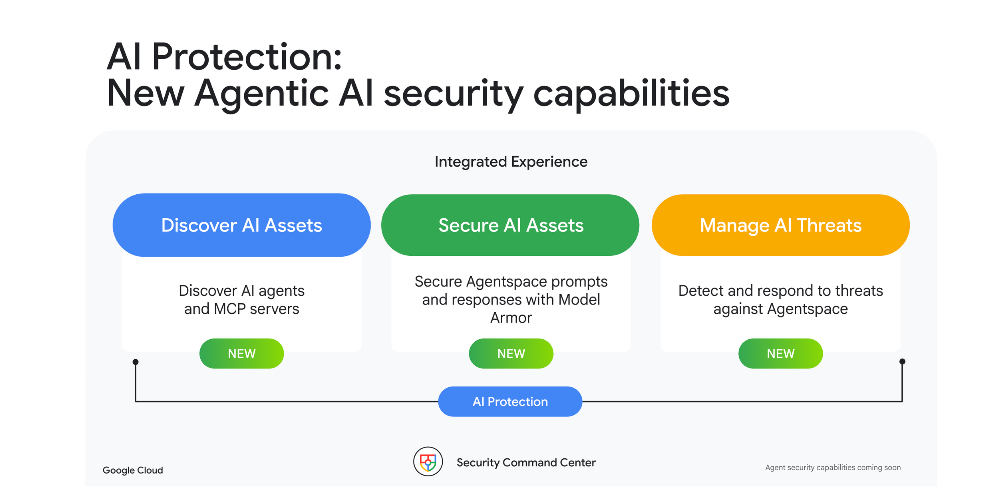 AI Protection:
New Agentic AI security capabilities

Integrated Experience

Discover AI Assets

Discover AI agents and MCP servers

NEW

Secure AI Assets

Secure Agentspace prompts and responses with Model Armor

NEW

Manage AI Threats

Detect and respond to threats against Agentspace

NEW

AI Protection

Google Cloud

Security Command Center

Agent security capabilities coming soon